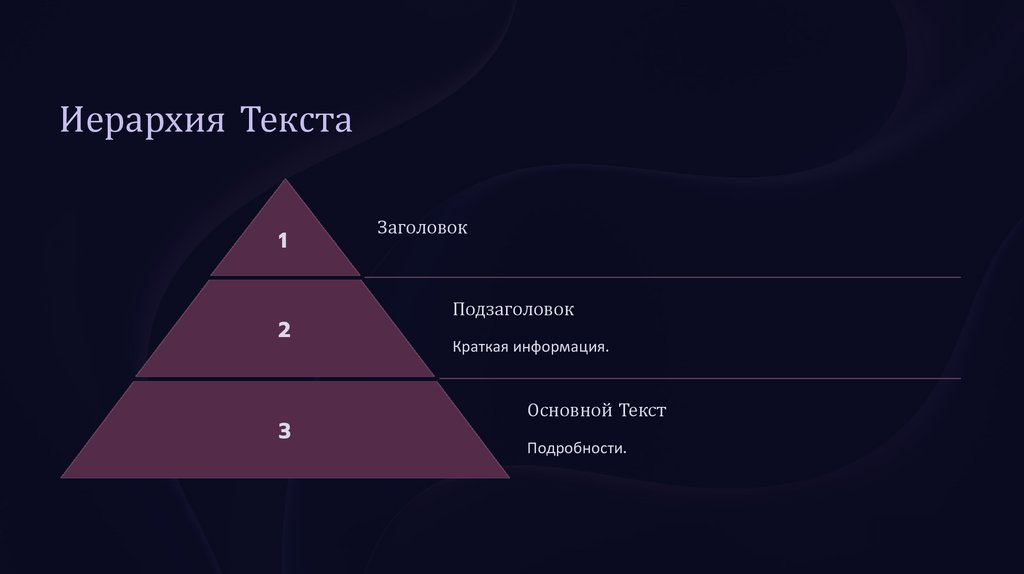 Иерархия Текста

1

Заголовок

2

Подзаголовок

Краткая информация.

3

Основной Текст

Подробности.